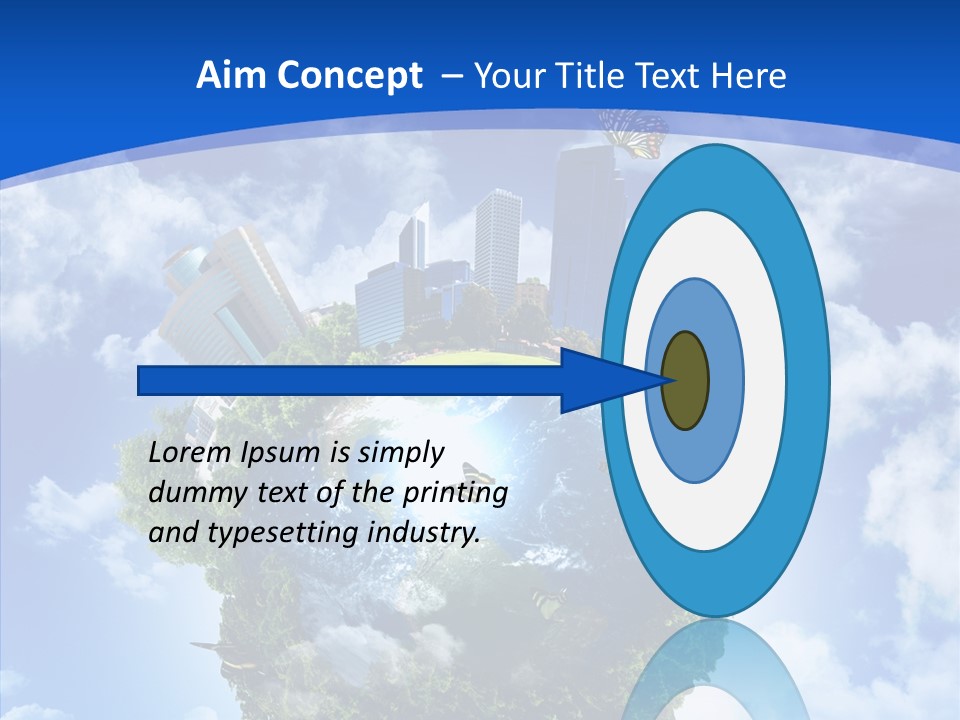 Aim Concept – Your Title Text Here

Lorem Ipsum is simply dummy text of the printing and typesetting industry.